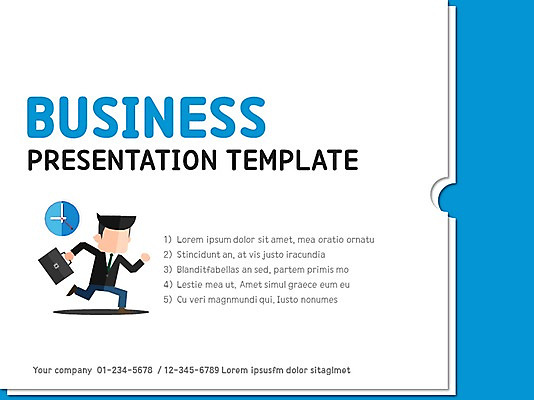 BUSINESS
PRESENTATION TEMPLATE

1) Lorem ipsum dolor sit amet, mea oratio ornatu
2) Stincidunt an, at vis justo iracundia
3) Blanditfabellas an sed, partem primis mo
4) Lestie mea ut, Amet simul graece eum eu
5) Cu veri magnmundi qui, Iusto nonumes

Your company 01-234-5678 / 12-345-6789 Lorem ipsusfm dolor sitaglmet